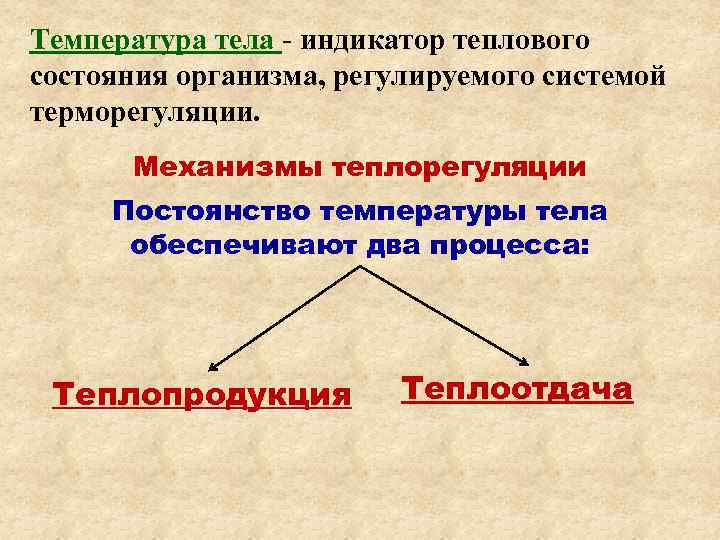 Температура тела - индикатор теплового состояния организма, регулируемого системой терморегуляции.

Механизмы теплорегуляции

Постоянство температуры тела обеспечивают два процесса:

Теплопродукция

Теплоотдача